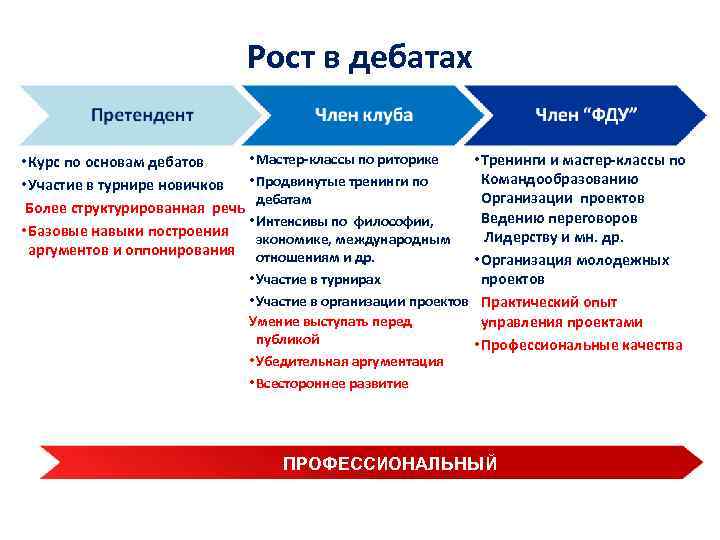 Рост в дебатах

Претендент

•Курс по основам дебатов
•Участие в турнире новичков
Более структурированная речь
•Базовые навыки построения аргументов и оппонирования

Член клуба

•Мастер-классы по риторике
•Продвинутые тренинги по дебатам
•Интенсивы по философии, экономике, международным отношениям и др.
•Участие в турнирах
•Участие в организации проектов
Умение выступать перед публикой
•Убедительная аргументация
•Всестороннее развитие

Член “ФДУ”

•Тренинги и мастер-классы по Командообразованию Организации проектов Ведению переговоров Лидерству и мн. др.
•Организация молодежных проектов
Практический опыт управления проектами
•Профессиональные качества

ПРОФЕССИОНАЛЬНЫЙ